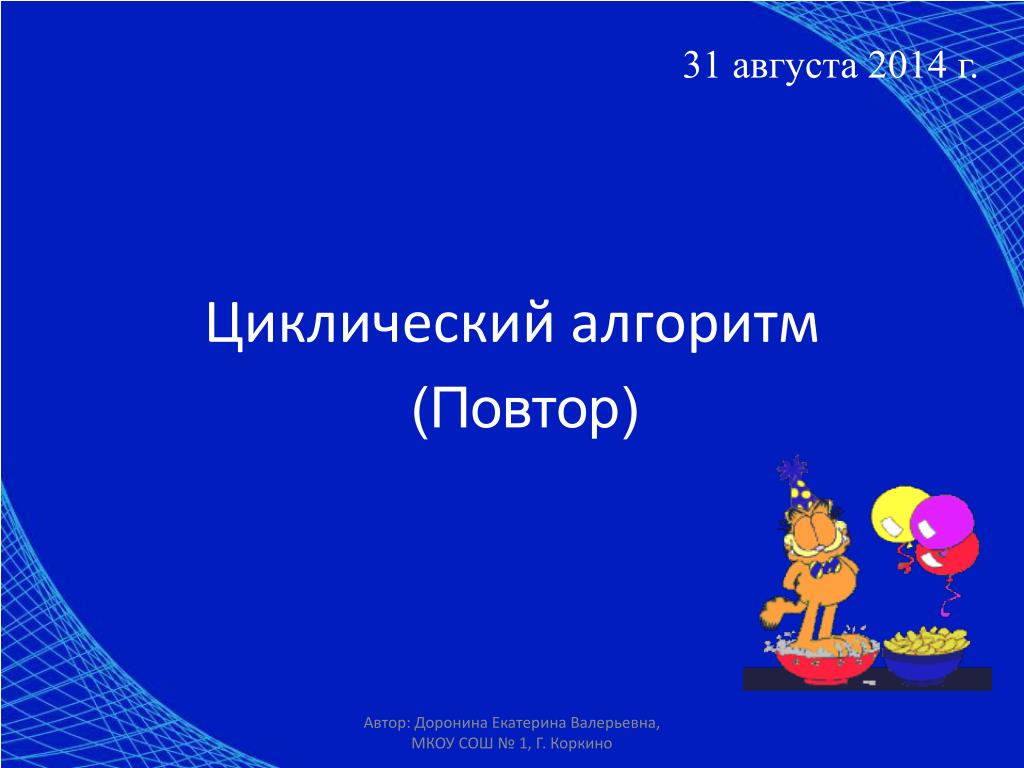 31 августа 2014 г.

Циклический алгоритм
(Повтор)

Автор: Доронина Екатерина Валерьевна,
МКОУ СОШ № 1, Г. Коркино